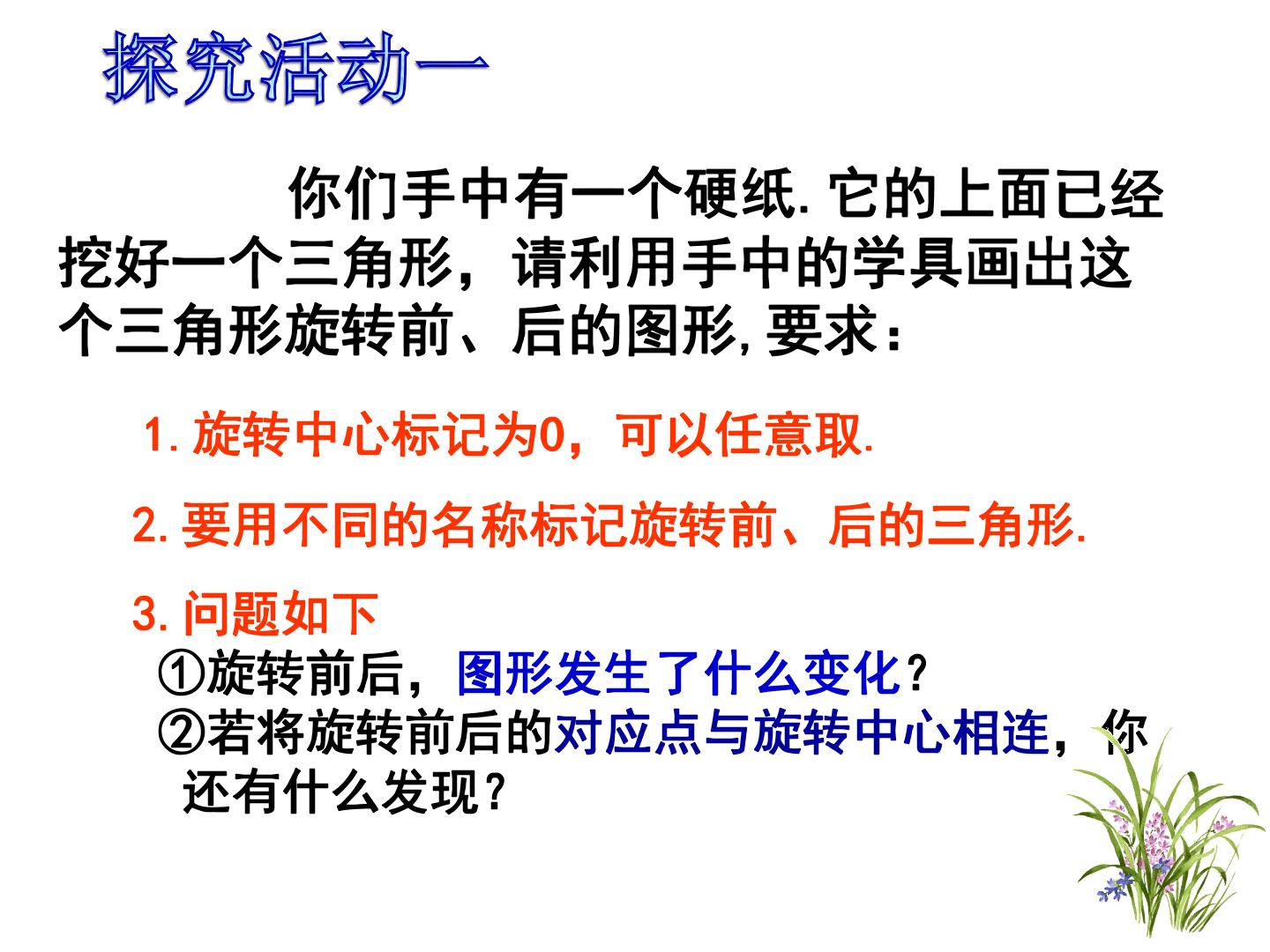 探究活动一

你们手中有一个硬纸.它的上面已经挖好一个三角形，请利用手中的学具画出这个三角形旋转前、后的图形,要求：

1.旋转中心标记为0，可以任意取.

2.要用不同的名称标记旋转前、后的三角形.

3.问题如下
①旋转前后，图形发生了什么变化？
②若将旋转前后的对应点与旋转中心相连，你还有什么发现？